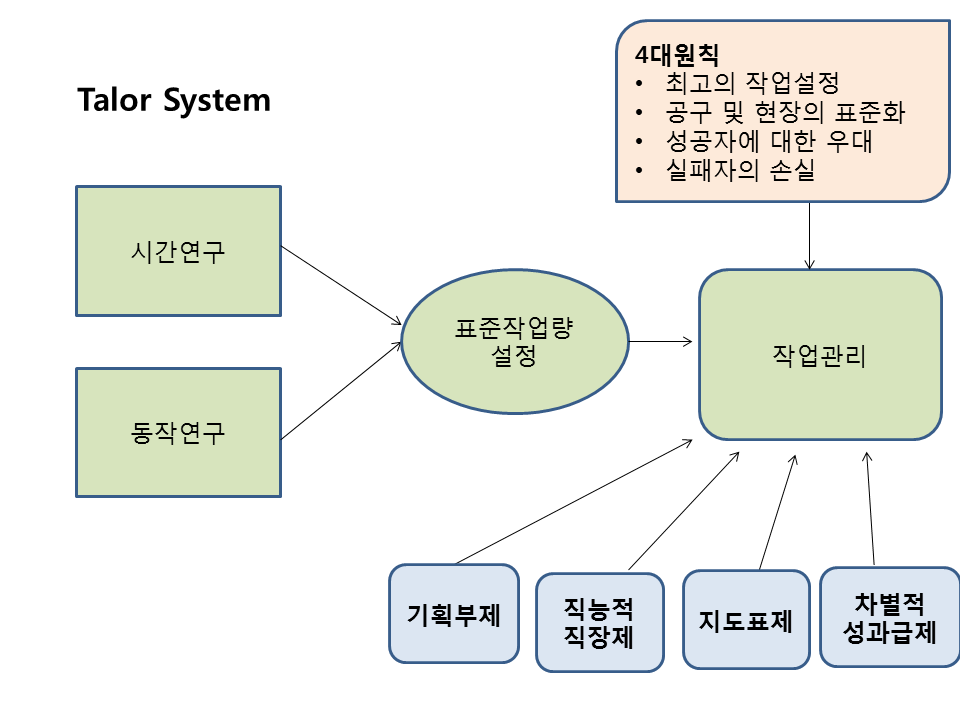 Talor System

4대원칙
• 최고의 작업설정
• 공구 및 현장의 표준화
• 성공자에 대한 우대
• 실패자의 손실

시간연구

동작연구

표준작업량 설정

작업관리

기획부제

직능적 직장제

지도표제

차별적 성과급제